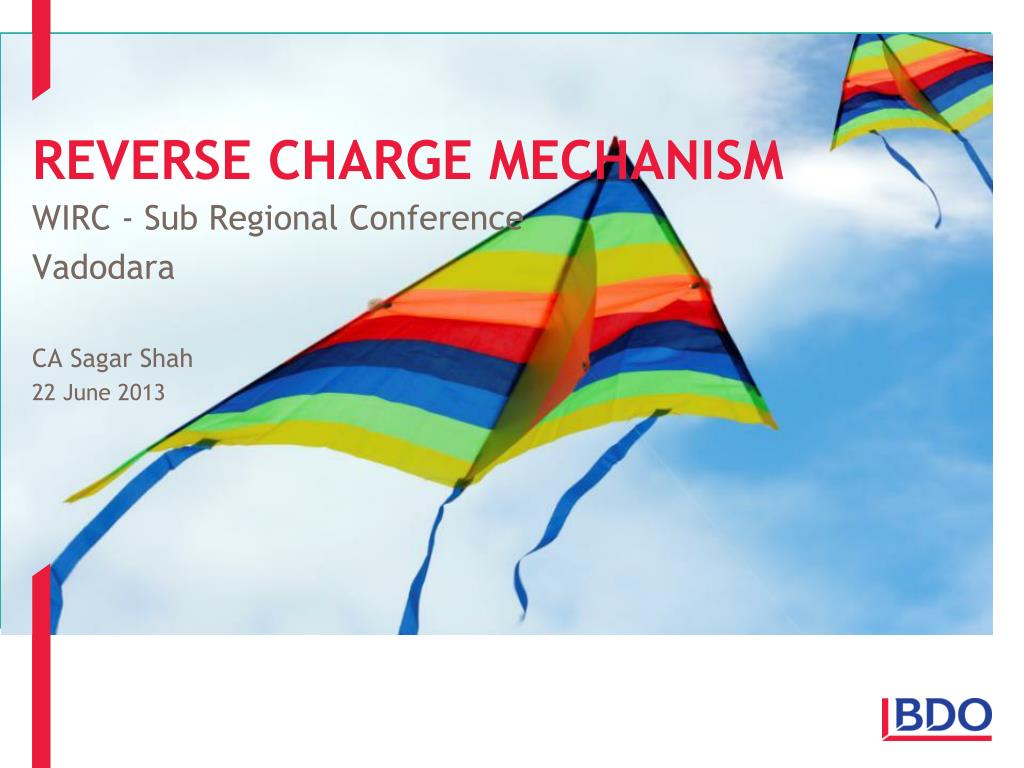 REVERSE CHARGE MECHANISM

WIRC - Sub Regional Conference
Vadodara

CA Sagar Shah
22 June 2013

BDO